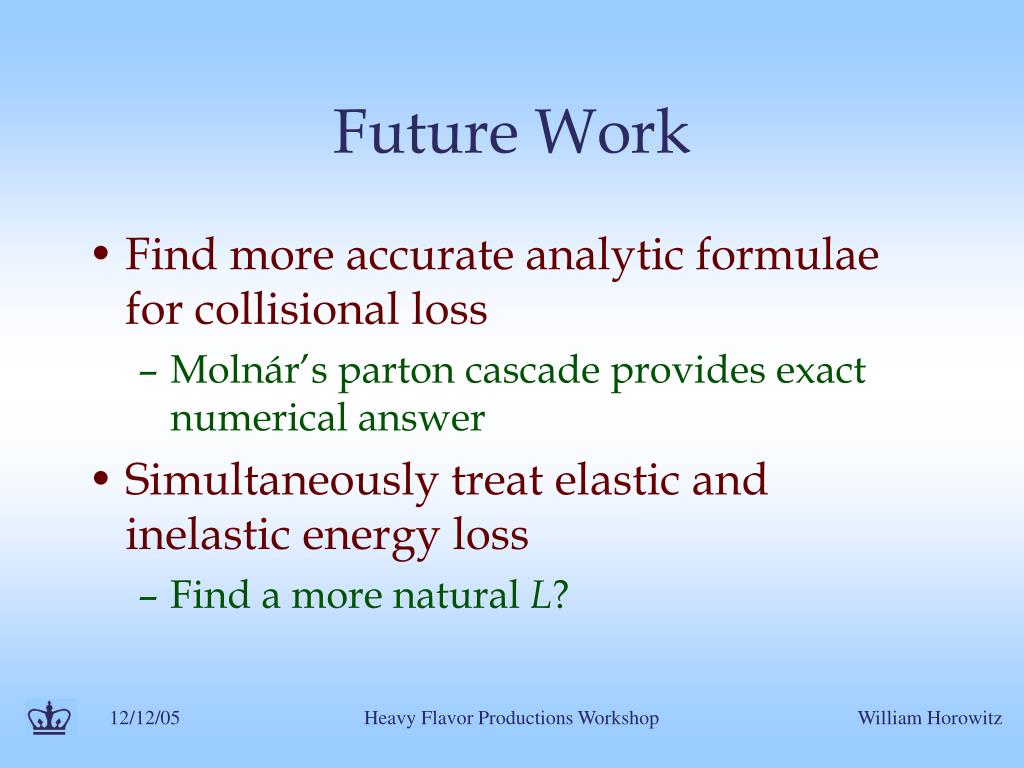 Future Work

• Find more accurate analytic formulae for collisional loss
– Molnár's parton cascade provides exact numerical answer
• Simultaneously treat elastic and inelastic energy loss
– Find a more natural $L$?

12/12/05 Heavy Flavor Productions Workshop William Horowitz